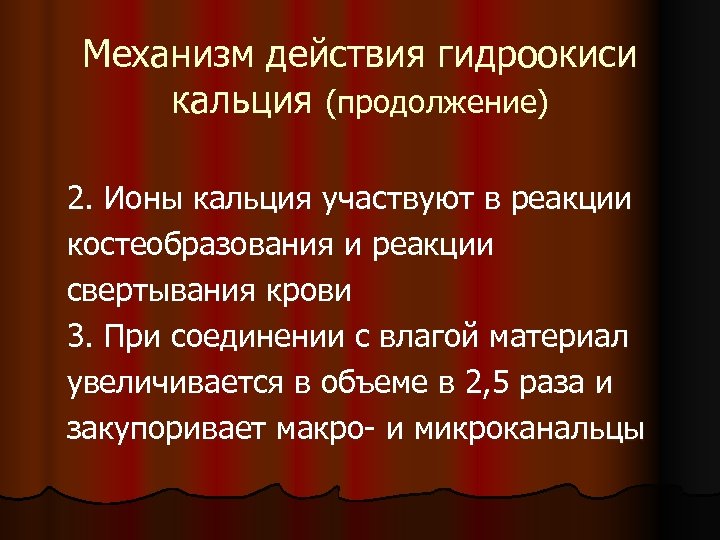 Механизм действия гидроокиси кальция (продолжение)

2. Ионы кальция участвуют в реакции костеобразования и реакции свертывания крови
3. При соединении с влагой материал увеличивается в объеме в 2,5 раза и закупоривает макро- и микроканальцы